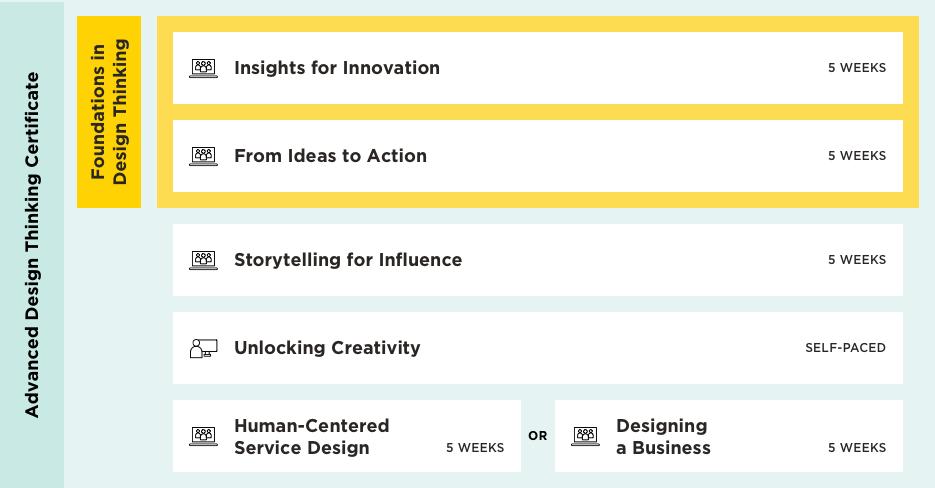 Advanced Design Thinking Certificate

Foundations in Design Thinking

Insights for Innovation 5 WEEKS

From Ideas to Action 5 WEEKS

Storytelling for Influence 5 WEEKS

Unlocking Creativity SELF-PACED

Human-Centered Service Design 5 WEEKS

OR

Designing a Business 5 WEEKS